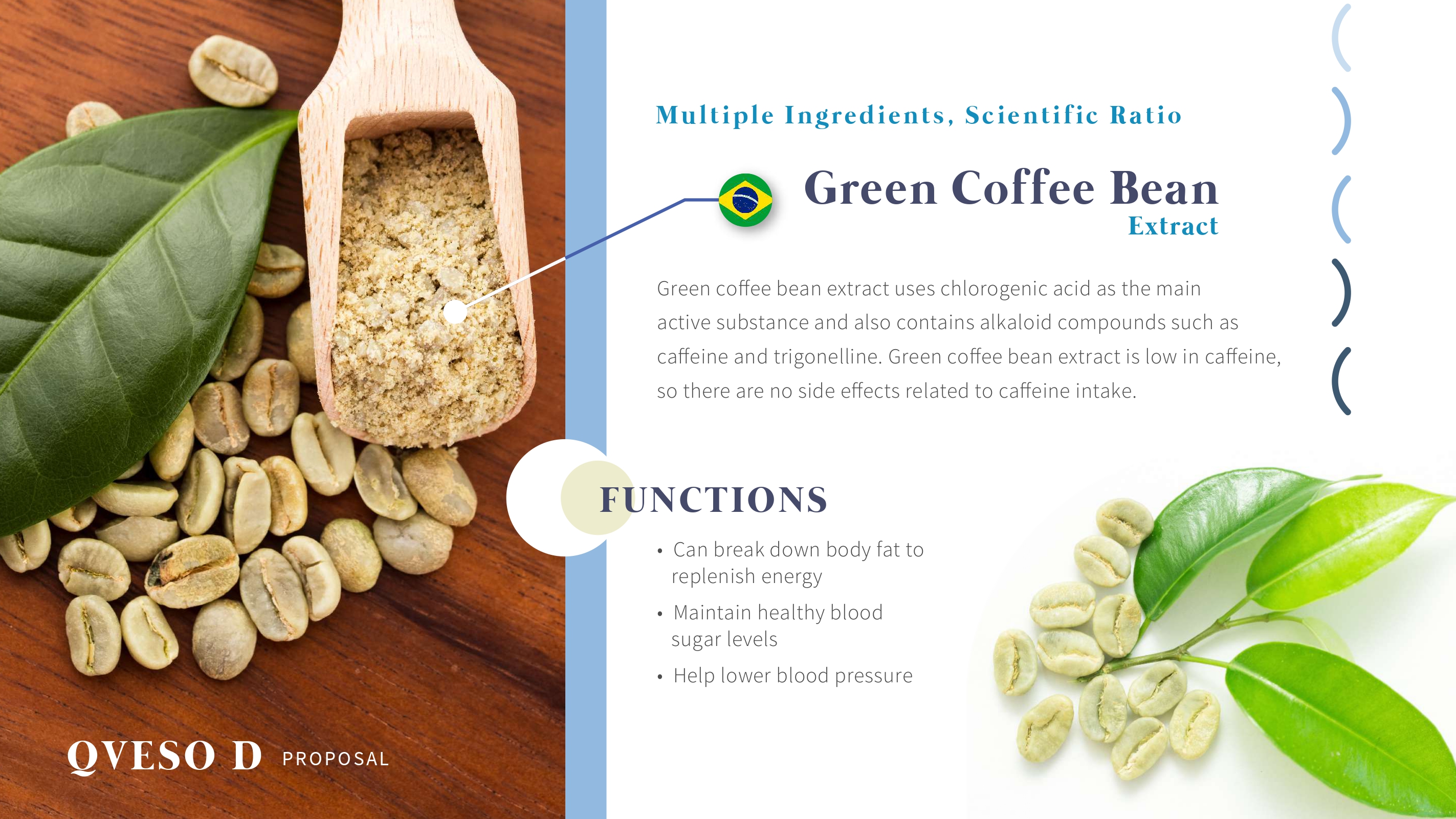 Multiple Ingredients, Scientific Ratio

Green Coffee Bean
Extract

Green coffee bean extract uses chlorogenic acid as the main active substance and also contains alkaloid compounds such as caffeine and trigonelline. Green coffee bean extract is low in caffeine, so there are no side effects related to caffeine intake.

FUNCTIONS

• Can break down body fat to replenish energy
• Maintain healthy blood sugar levels
• Help lower blood pressure

QVESO D PROPOSAL